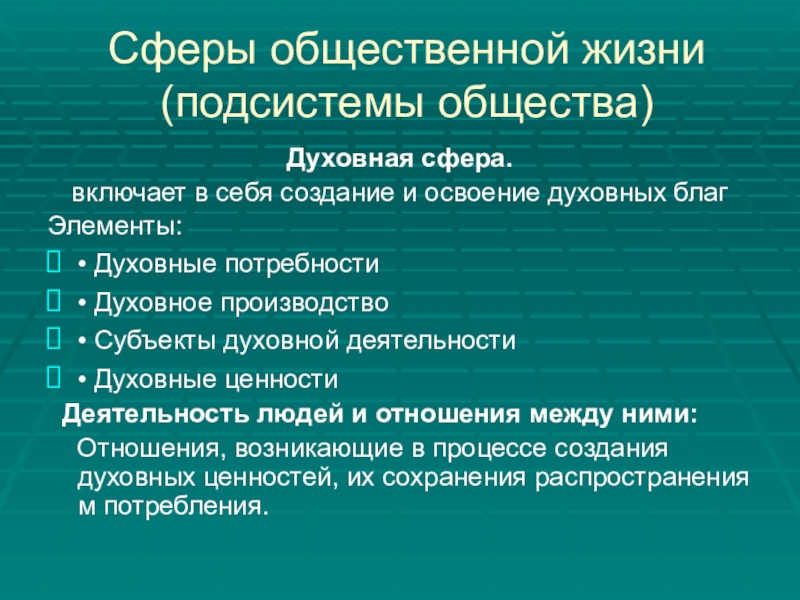 Сферы общественной жизни (подсистемы общества)

Духовная сфера.

включает в себя создание и освоение духовных благ

Элементы:

• Духовные потребности

• Духовное производство

• Субъекты духовной деятельности

• Духовные ценности

Деятельность людей и отношения между ними:

Отношения, возникающие в процессе создания духовных ценностей, их сохранения распространения м потребления.